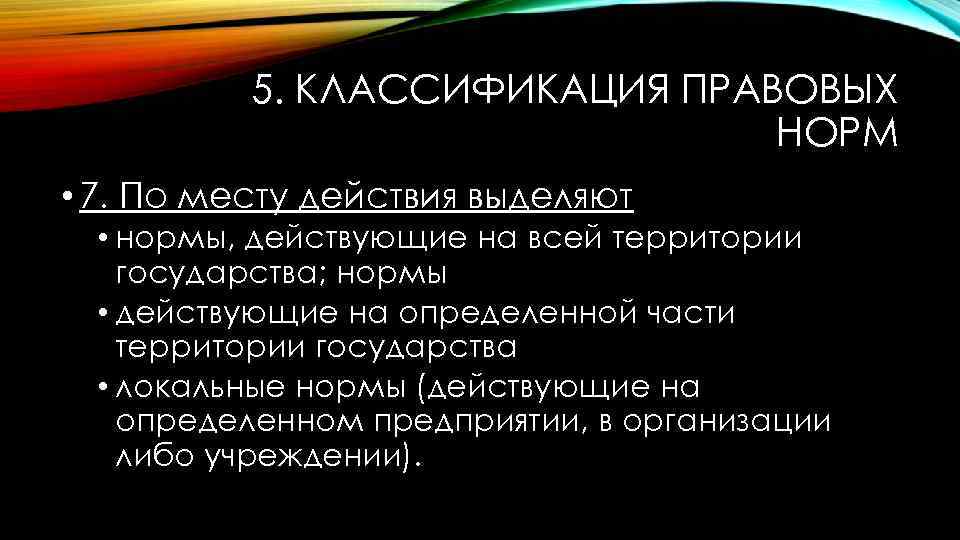 5. КЛАССИФИКАЦИЯ ПРАВОВЫХ НОРМ

• 7. По месту действия выделяют
• нормы, действующие на всей территории государства; нормы
• действующие на определенной части территории государства
• локальные нормы (действующие на определенном предприятии, в организации либо учреждении).